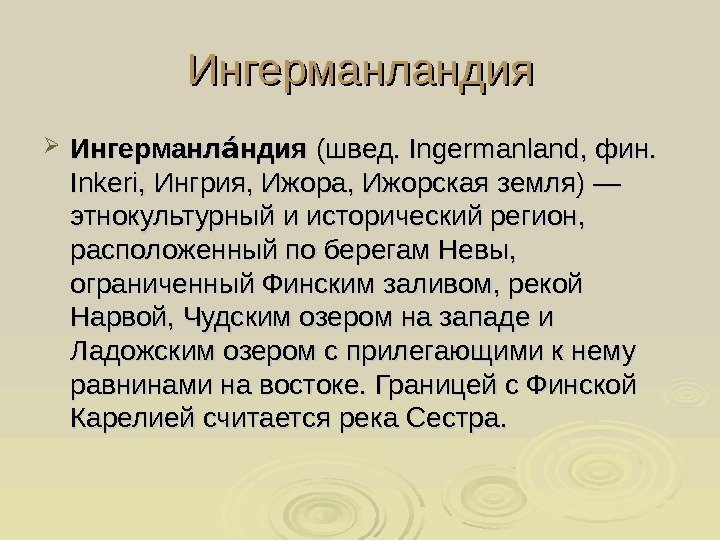 Ингерманландия

Ингерманла́ндия (швед. Ingermanland, фин. Inkeri, Ингрия, Ижора, Ижорская земля) — этнокультурный и исторический регион, расположенный по берегам Невы, ограниченный Финским заливом, рекой Нарвой, Чудским озером на западе и Ладожским озером с прилегающими к нему равнинами на востоке. Границей с Финской Карелией считается река Сестра.